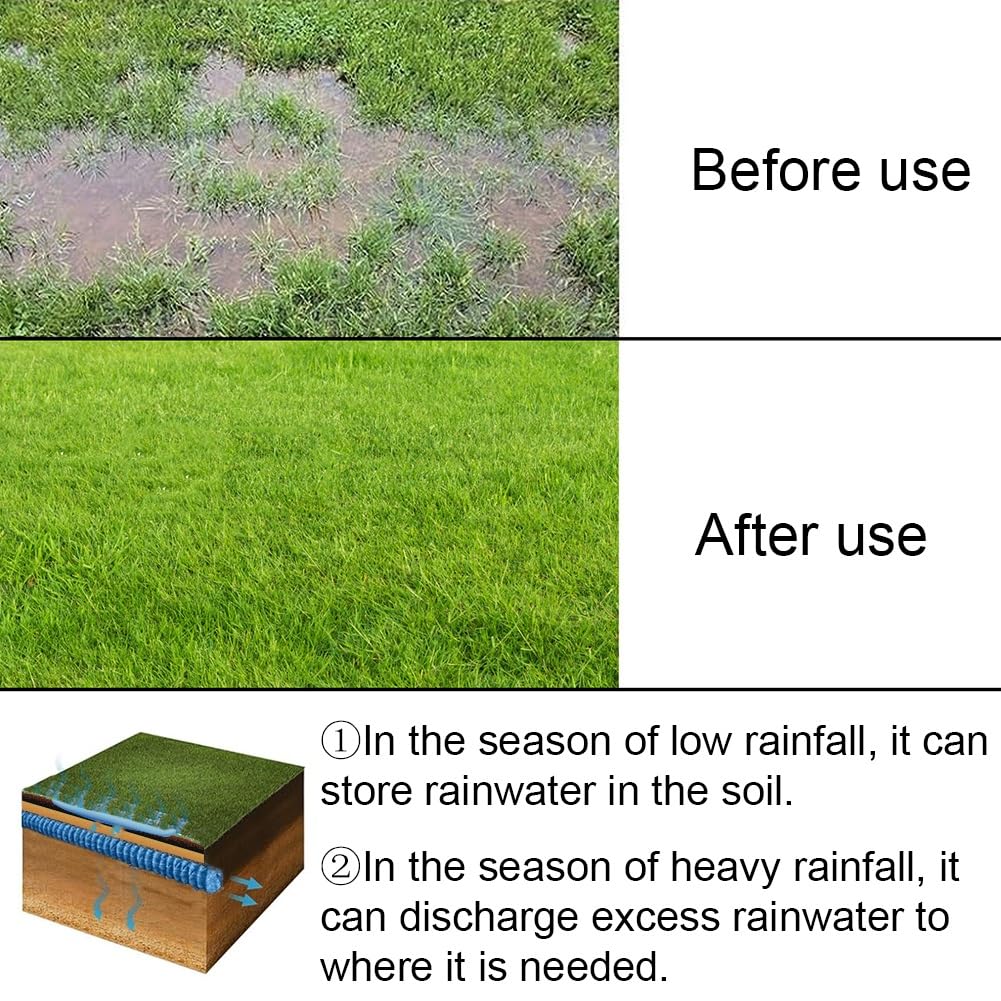 Before use

After use

①In the season of low rainfall, it can store rainwater in the soil.

②In the season of heavy rainfall, it can discharge excess rainwater to where it is needed.